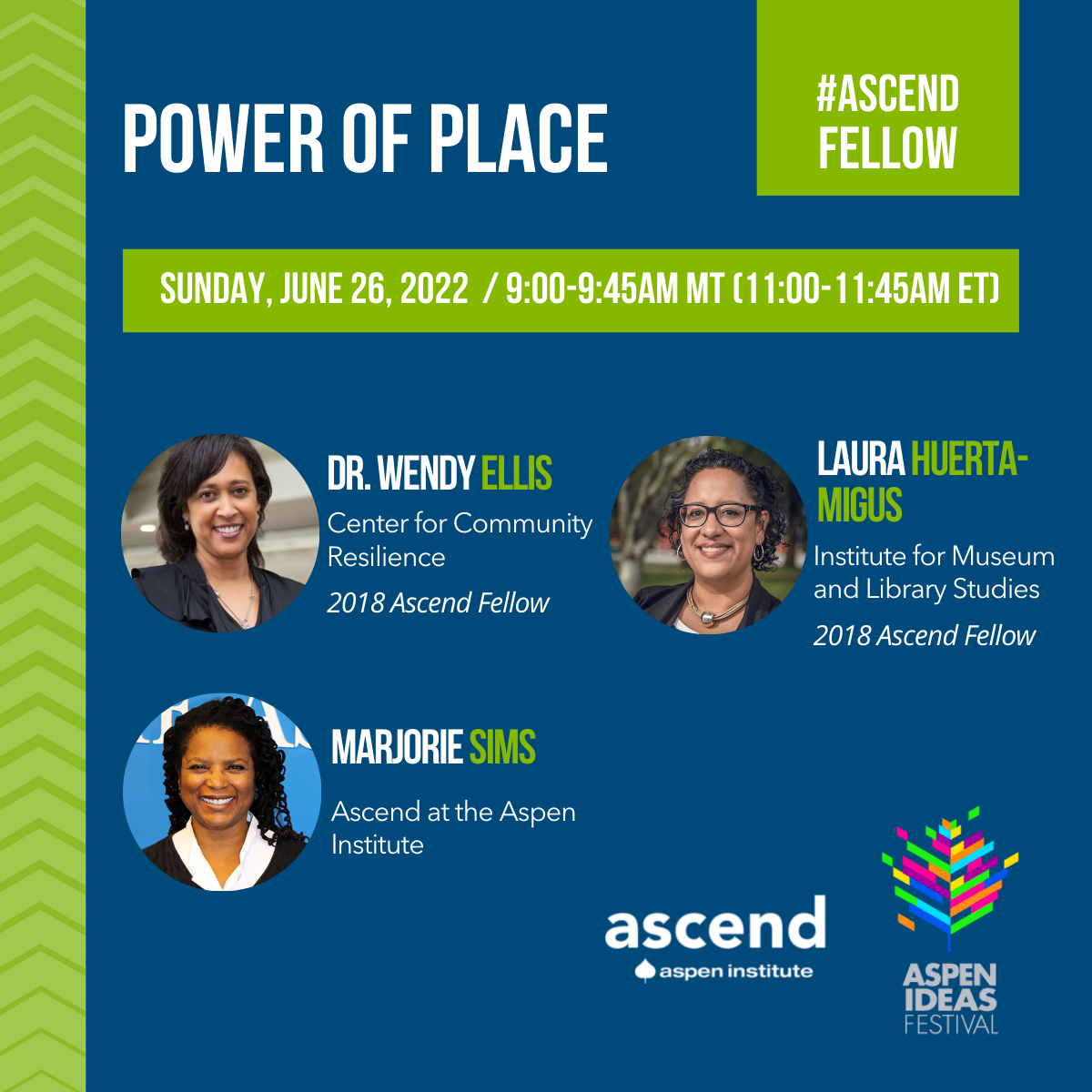 POWER OF PLACE

#ASCEND FELLOW

SUNDAY, JUNE 26, 2022 / 9:00-9:45AM MT (11:00-11:45AM ET)

DR. WENDY ELLIS
Center for Community Resilience
2018 Ascend Fellow

LAURA HUERTA-MIGUS
Institute for Museum and Library Studies
2018 Ascend Fellow

MARJORIE SIMS
Ascend at the Aspen Institute

ascend
aspen institute

ASPEN IDEAS FESTIVAL